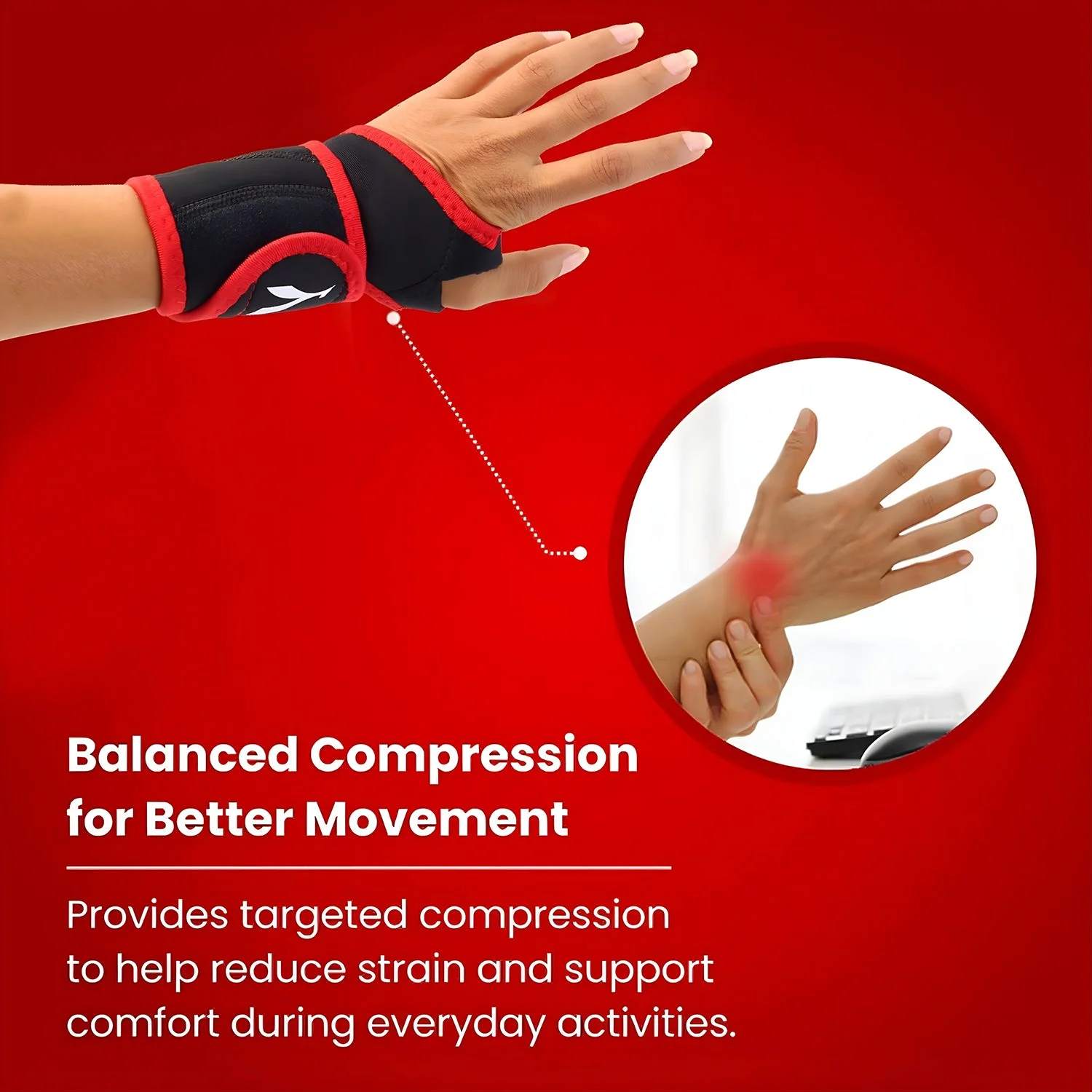 Balanced Compression for Better Movement

Provides targeted compression to help reduce strain and support comfort during everyday activities.